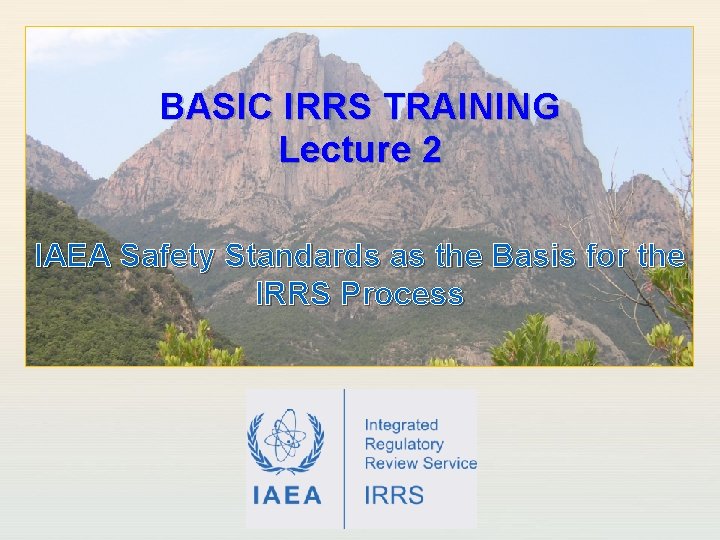 BASIC IRRS TRAINING
Lecture 2

IAEA Safety Standards as the Basis for the IRRS Process

IAEA

Integrated Regulatory Review Service

IRRS